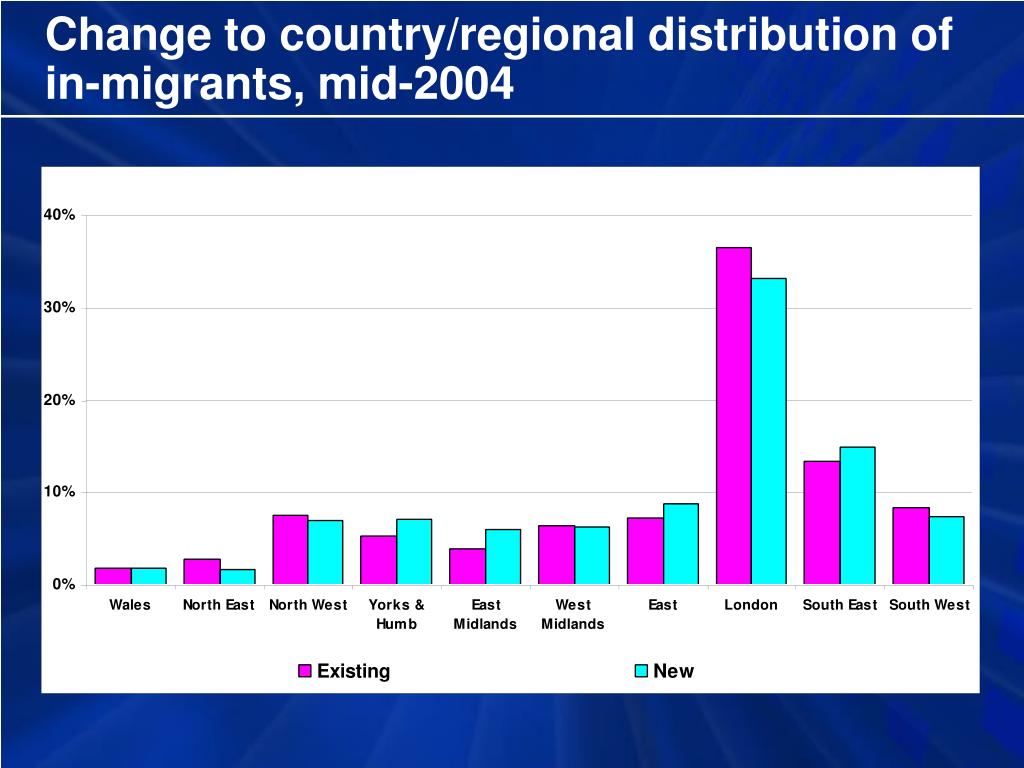 Change to country/regional distribution of in-migrants, mid-2004

40%
30%
20%
10%
0%

Wales
North East
North West
Yorks & Humb
East Midlands
West Midlands
East
London
South East
South West

Existing
New